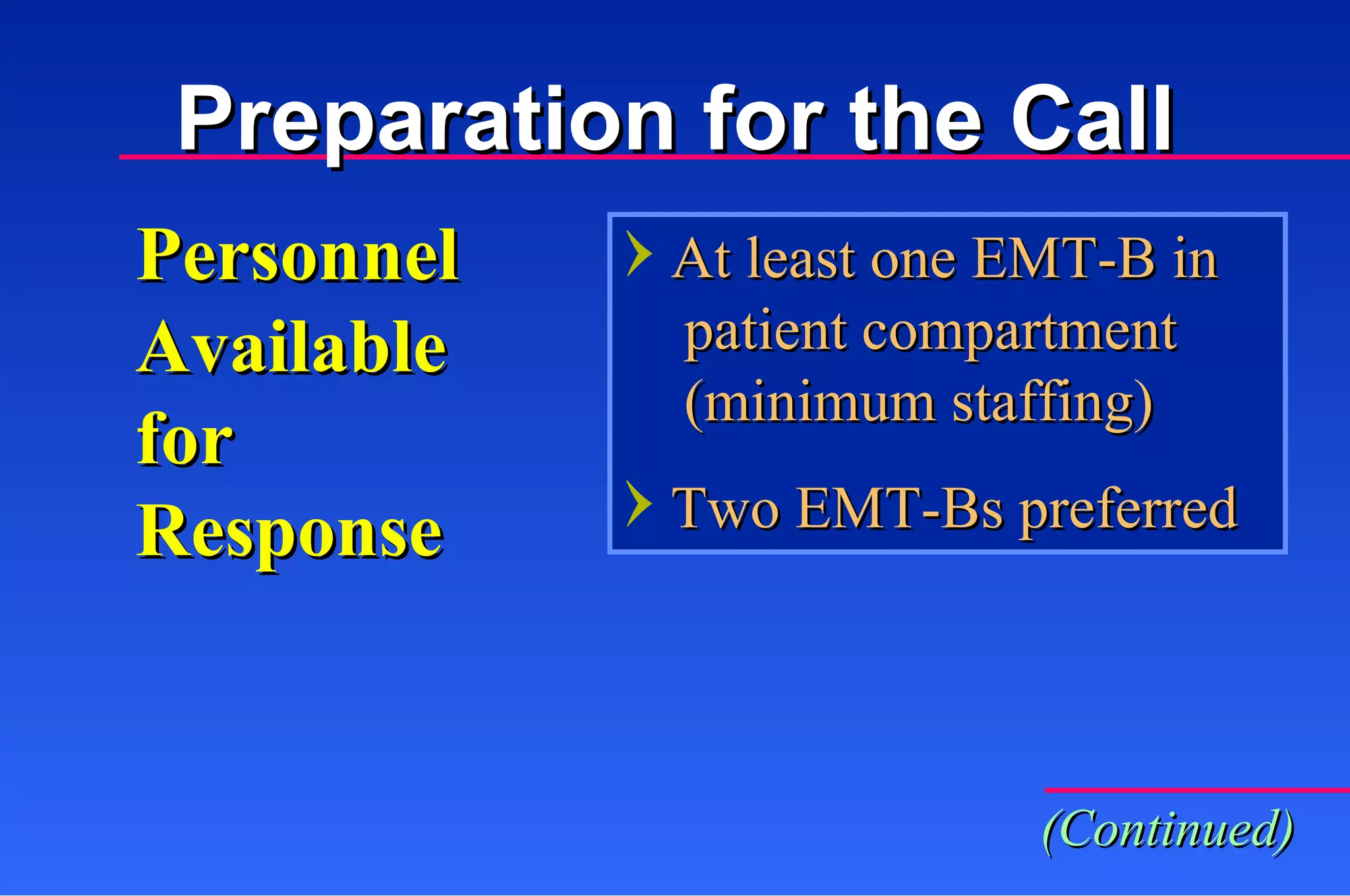 Preparation for the Call

Personnel Available for Response

› At least one EMT-B in patient compartment (minimum staffing)

› Two EMT-Bs preferred

(Continued)